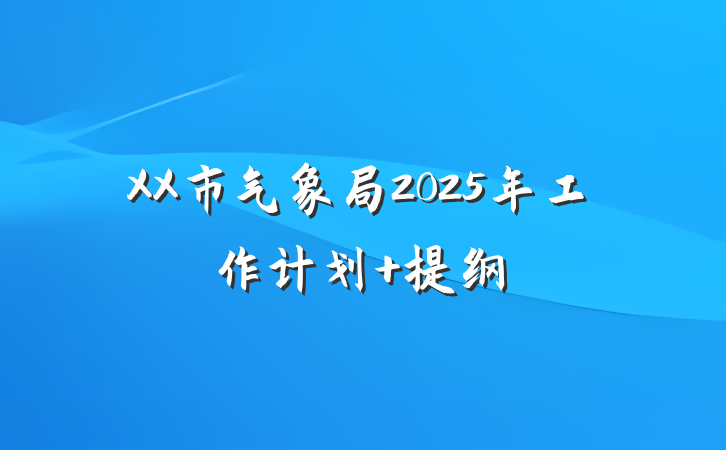 XX市气象局2025年工作计划+提纲